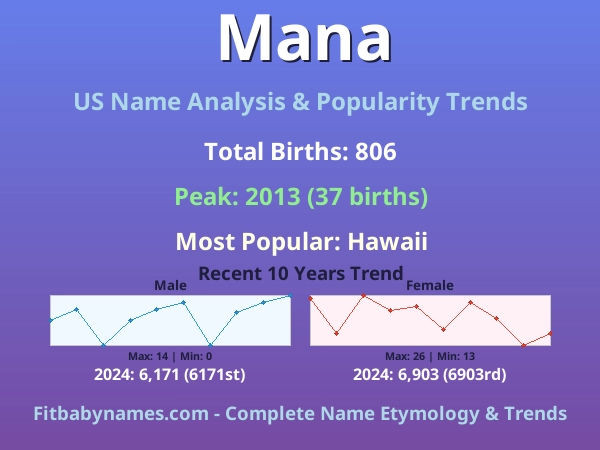 Mana

US Name Analysis & Popularity Trends

Total Births: 806

Peak: 2013 (37 births)

Most Popular: Hawaii

Recent 10 Years Trend

Male

Max: 14 | Min: 0

2024: 6,171 (6171st)

Female

Max: 26 | Min: 13

2024: 6,903 (6903rd)

Fitbabynames.com - Complete Name Etymology & Trends